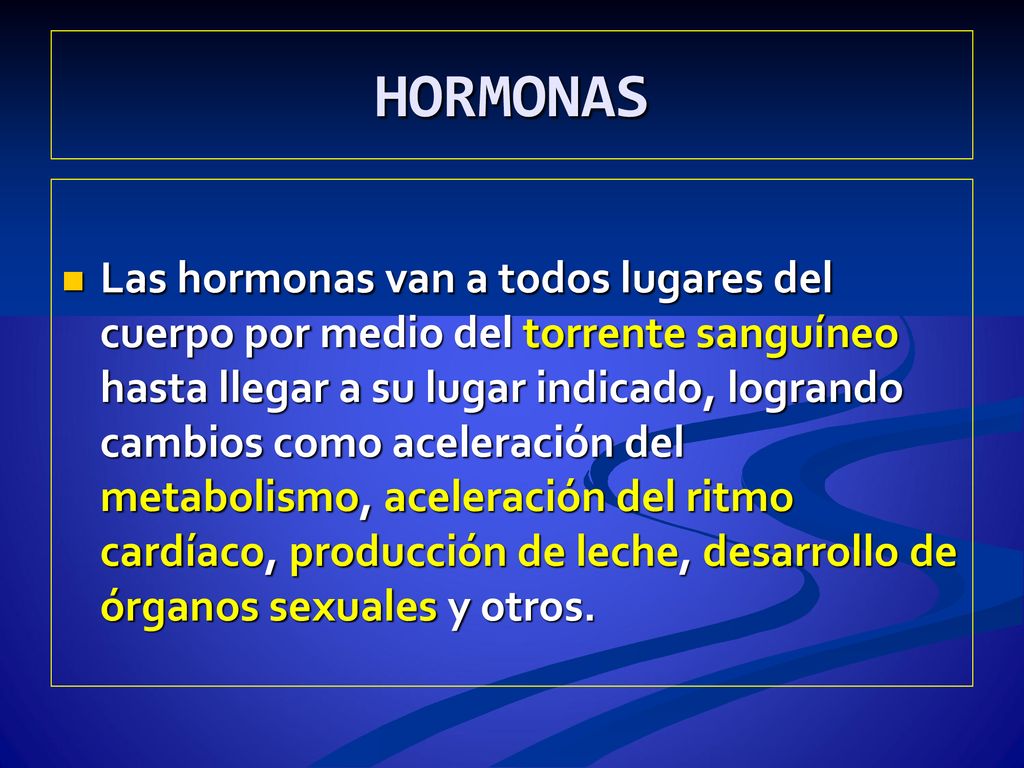 HORMONAS

Las hormonas van a todos lugares del cuerpo por medio del torrente sanguíneo hasta llegar a su lugar indicado, logrando cambios como aceleración del metabolismo, aceleración del ritmo cardíaco, producción de leche, desarrollo de órganos sexuales y otros.